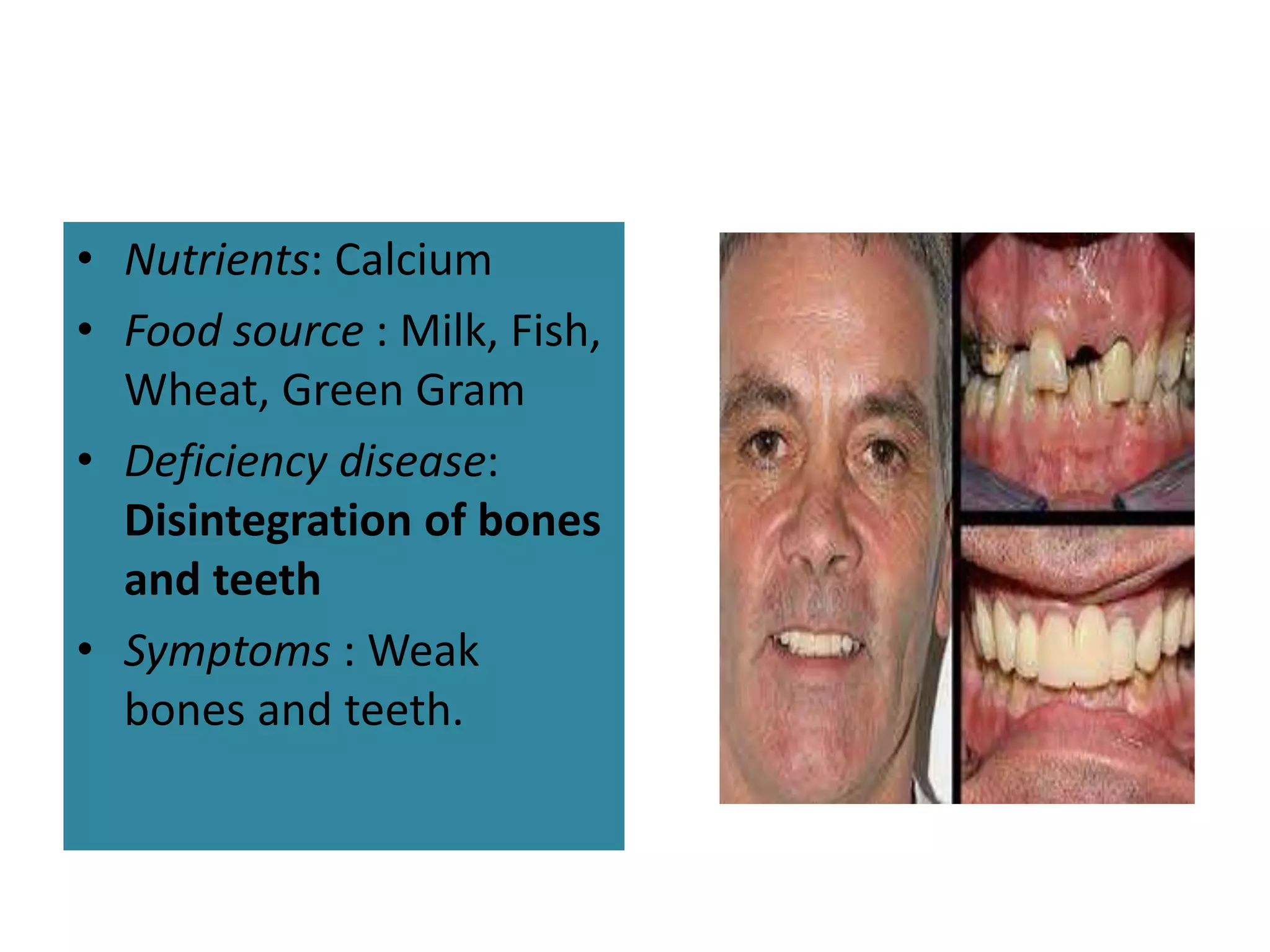 • Nutrients: Calcium
• Food source : Milk, Fish, Wheat, Green Gram
• Deficiency disease: Disintegration of bones and teeth
• Symptoms : Weak bones and teeth.